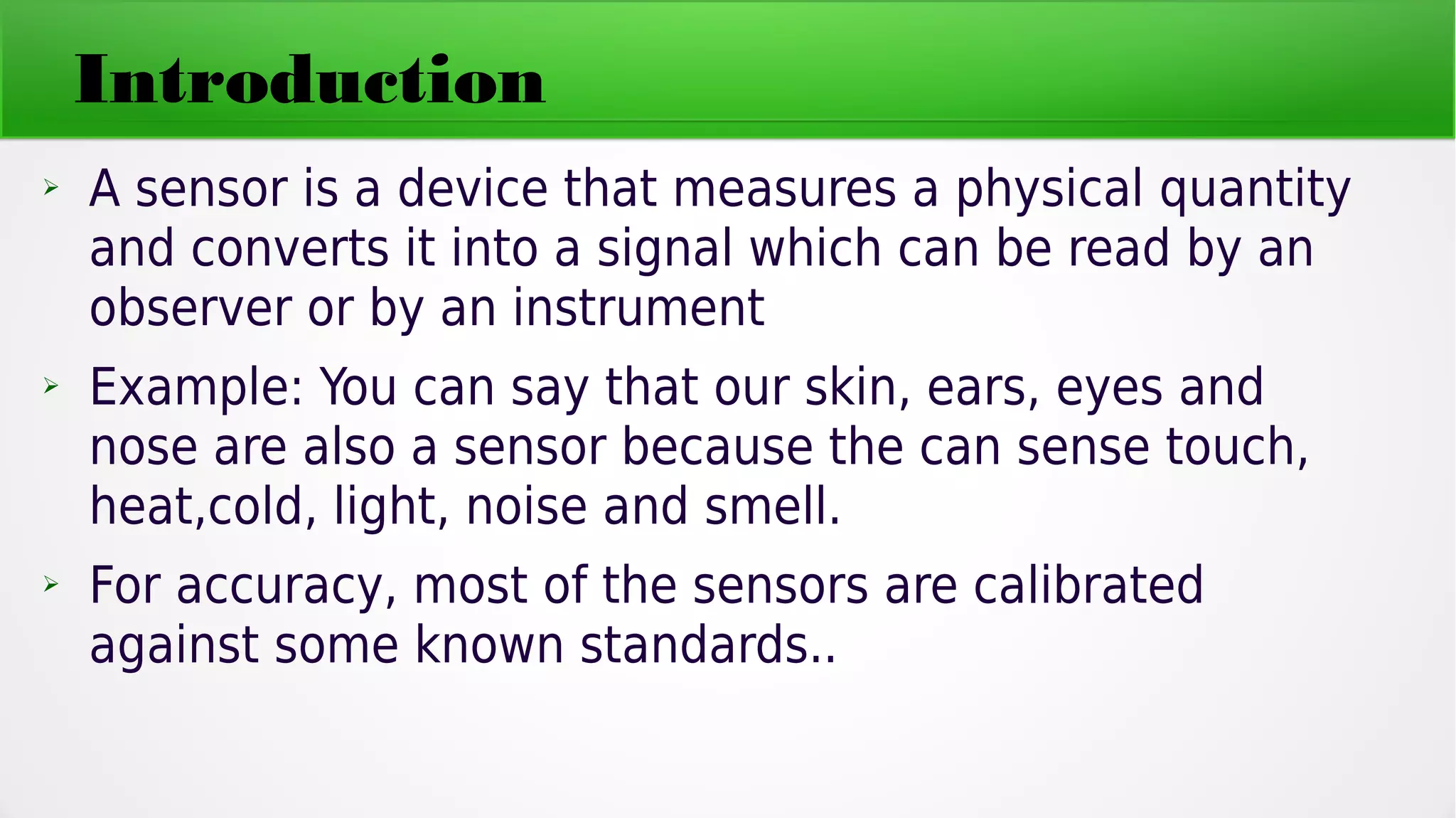 Introduction

➢ A sensor is a device that measures a physical quantity and converts it into a signal which can be read by an observer or by an instrument

➢ Example: You can say that our skin, ears, eyes and nose are also a sensor because the can sense touch, heat,cold, light, noise and smell.

➢ For accuracy, most of the sensors are calibrated against some known standards..